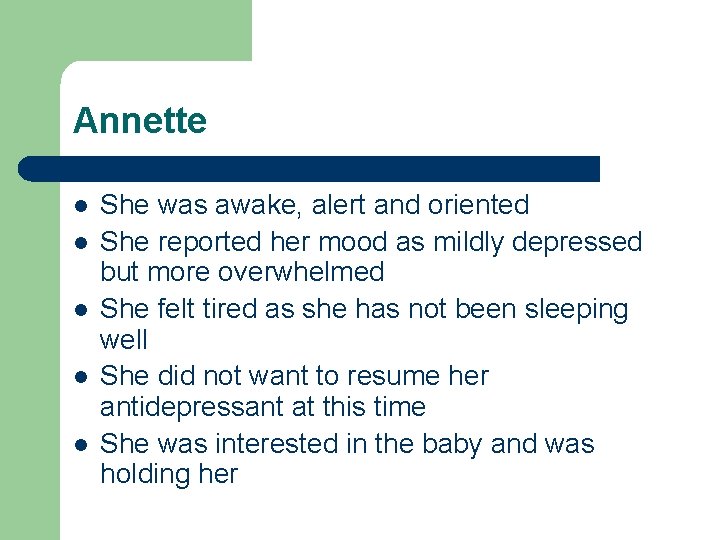 Annette

- She was awake, alert and oriented
- She reported her mood as mildly depressed but more overwhelmed
- She felt tired as she has not been sleeping well
- She did not want to resume her antidepressant at this time
- She was interested in the baby and was holding her